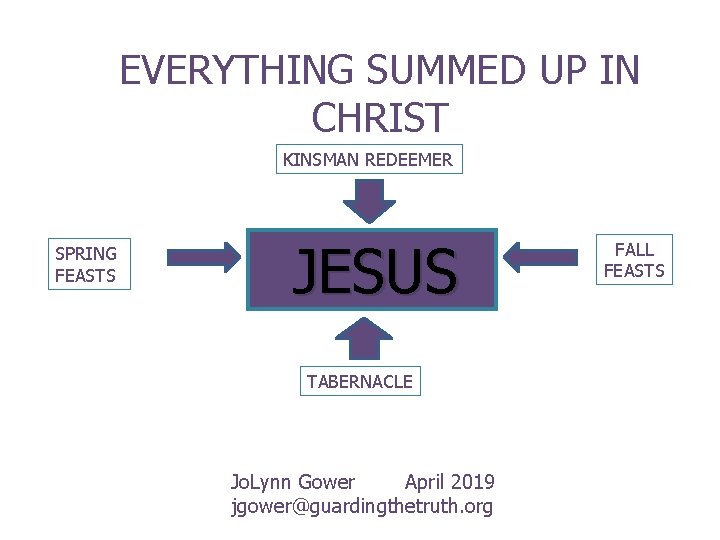 EVERYTHING SUMMED UP IN CHRIST

KINSMAN REDEEMER

SPRING FEASTS

JESUS

FALL FEASTS

TABERNACLE

JoLynn Gower April 2019
jgower@guardingthetruth.org